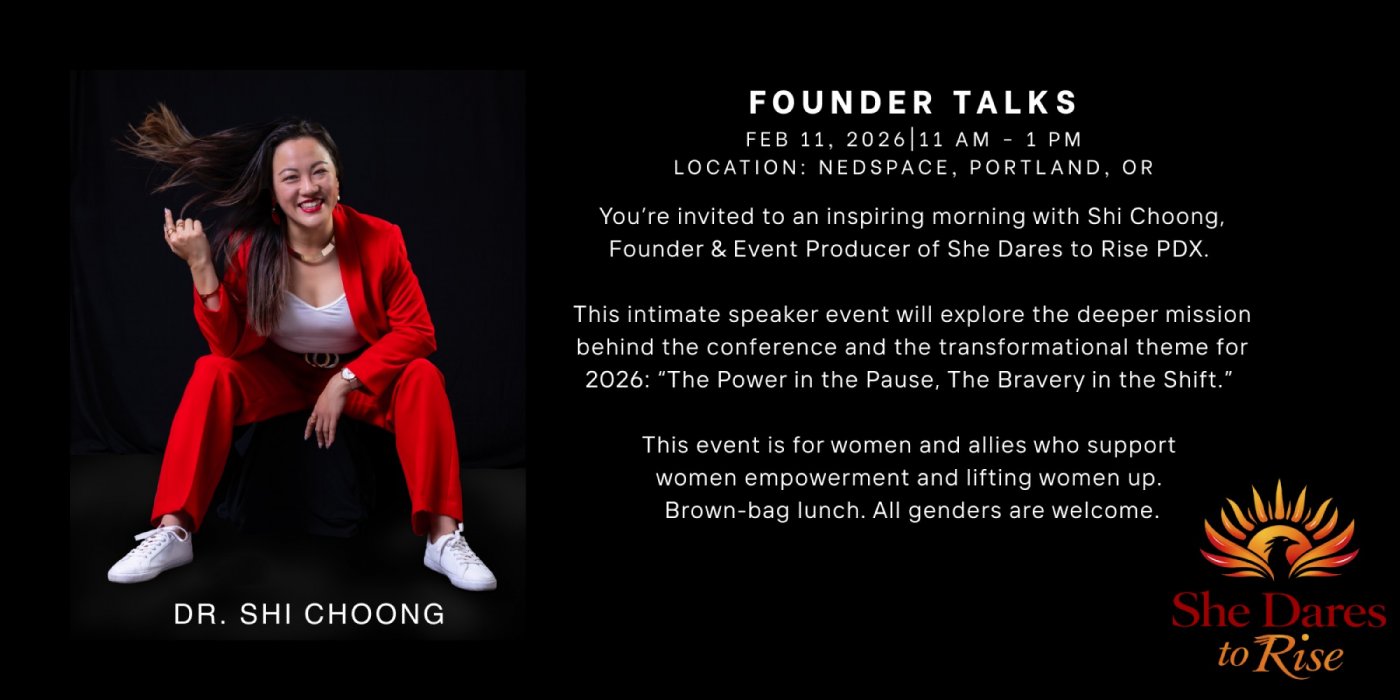 DR. SHI CHOONG

FOUNDER TALKS
FEB 11, 2026|11 AM – 1 PM
LOCATION: NEDSPACE, PORTLAND, OR

You're invited to an inspiring morning with Shi Choong, Founder & Event Producer of She Dares to Rise PDX.

This intimate speaker event will explore the deeper mission behind the conference and the transformational theme for 2026: "The Power in the Pause, The Bravery in the Shift."

This event is for women and allies who support women empowerment and lifting women up. Brown-bag lunch. All genders are welcome.

She Dares to Rise